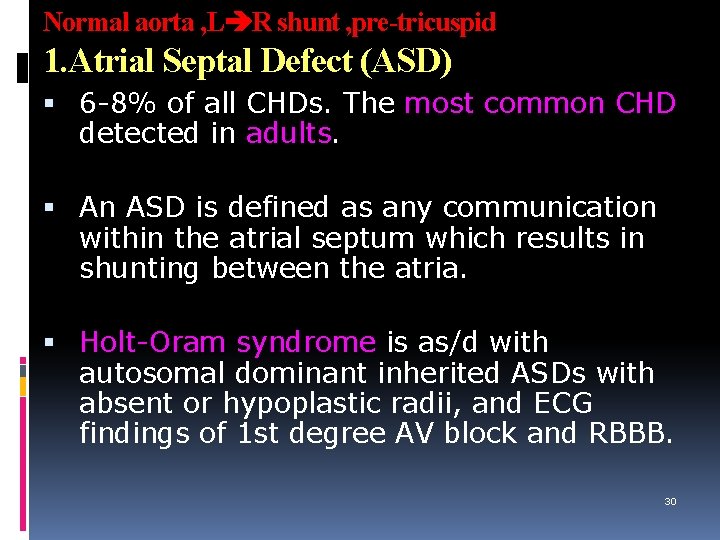 Normal aorta ,L➔R shunt ,pre-tricuspid

1.Atrial Septal Defect (ASD)

▪ 6-8% of all CHDs. The most common CHD detected in adults.

▪ An ASD is defined as any communication within the atrial septum which results in shunting between the atria.

▪ Holt-Oram syndrome is as/d with autosomal dominant inherited ASDs with absent or hypoplastic radii, and ECG findings of 1st degree AV block and RBBB.

30